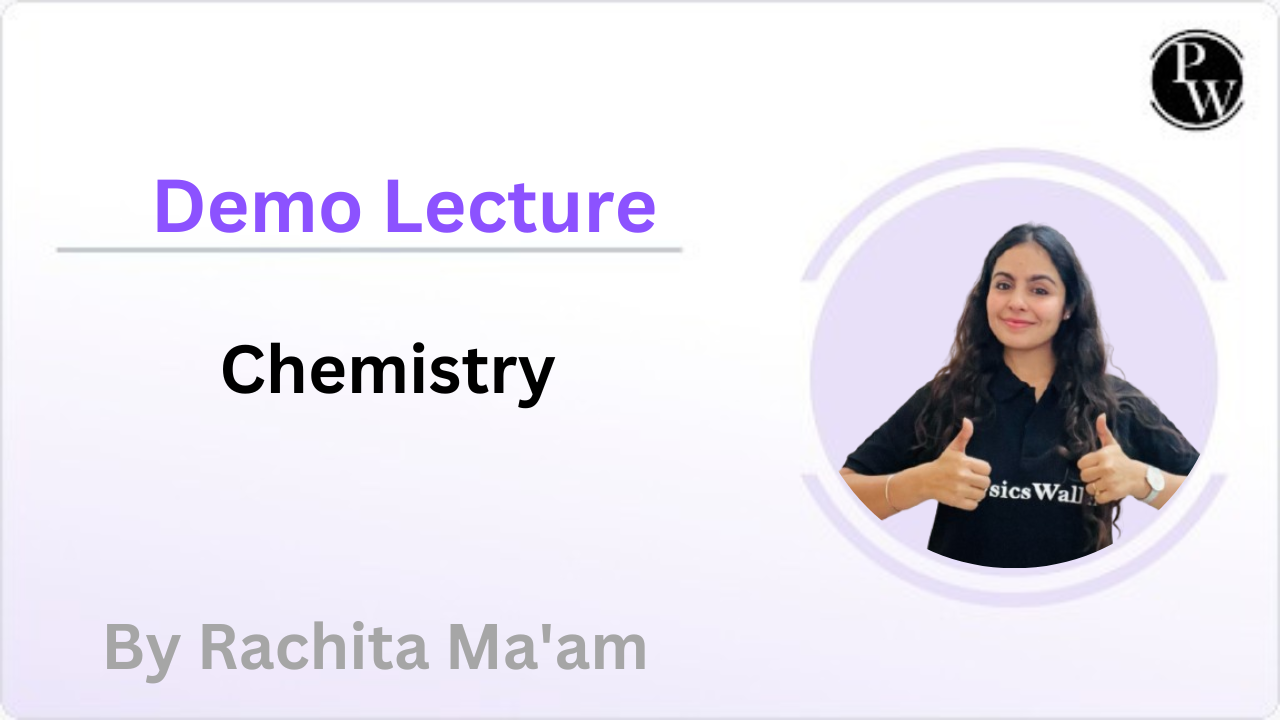 PW

Demo Lecture

Chemistry

sicsWall

By Rachita Ma'am